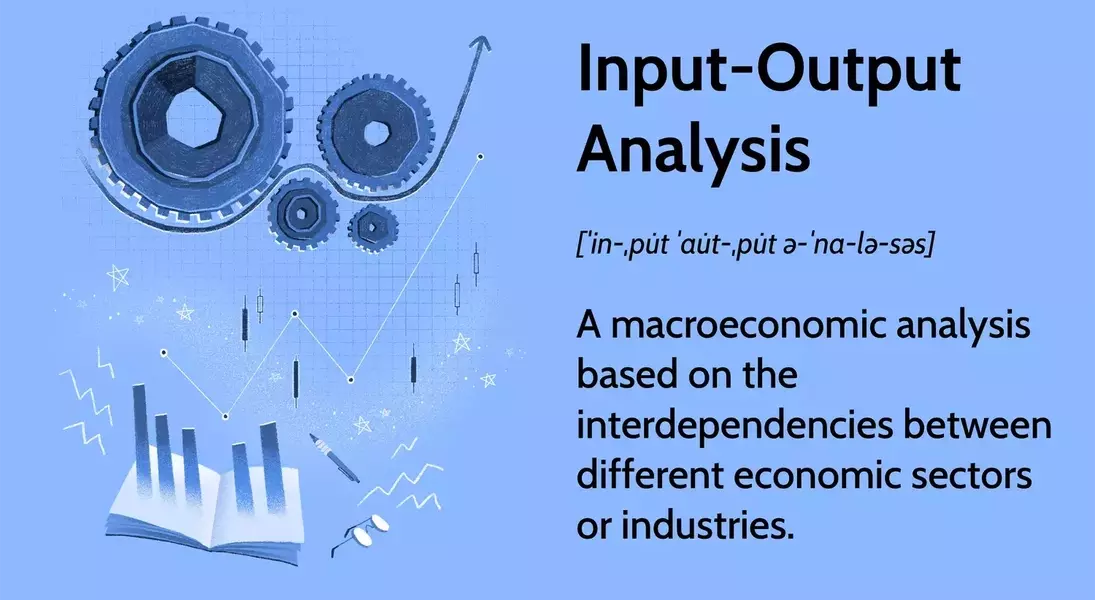 Input-Output Analysis

[ˈin-ˌpu̇t ˈau̇t-ˌpu̇t ə-ˈna-lə-səs]

A macroeconomic analysis based on the interdependencies between different economic sectors or industries.